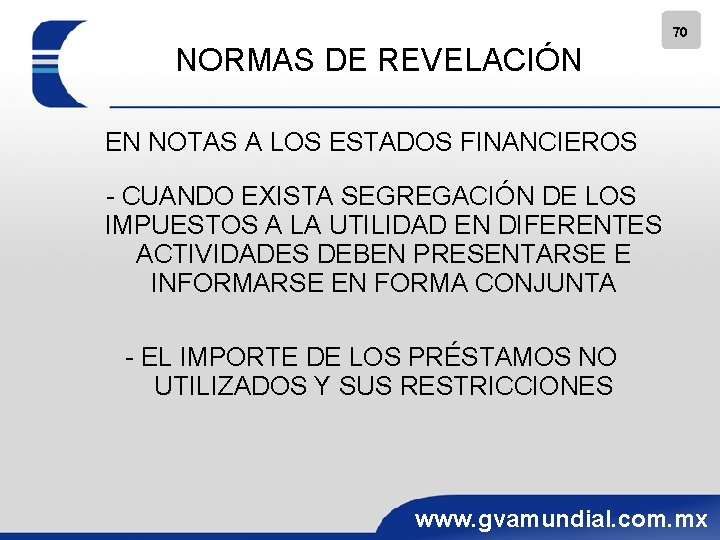 70

NORMAS DE REVELACIÓN

EN NOTAS A LOS ESTADOS FINANCIEROS

- CUANDO EXISTA SEGREGACIÓN DE LOS IMPUESTOS A LA UTILIDAD EN DIFERENTES ACTIVIDADES DEBEN PRESENTARSE E INFORMARSE EN FORMA CONJUNTA

- EL IMPORTE DE LOS PRÉSTAMOS NO UTILIZADOS Y SUS RESTRICCIONES

www.gvamundial.com.mx